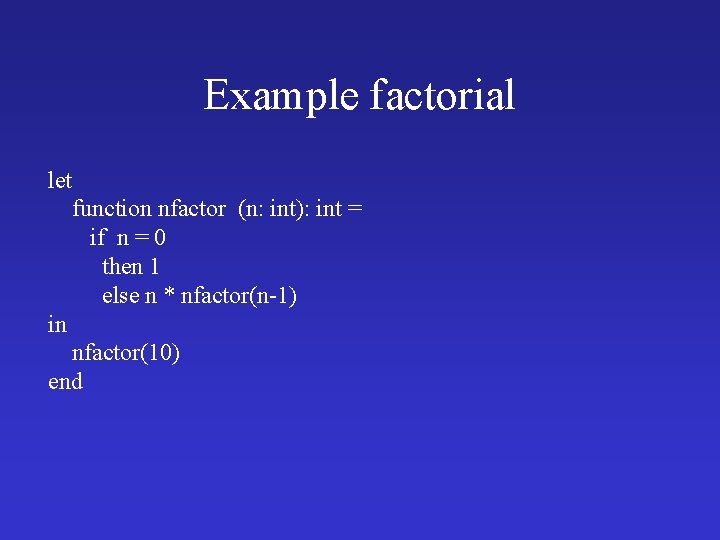 Example factorial

let
function nfactor (n: int): int =
if n = 0
then 1
else n * nfactor(n-1)
in
nfactor(10)
end